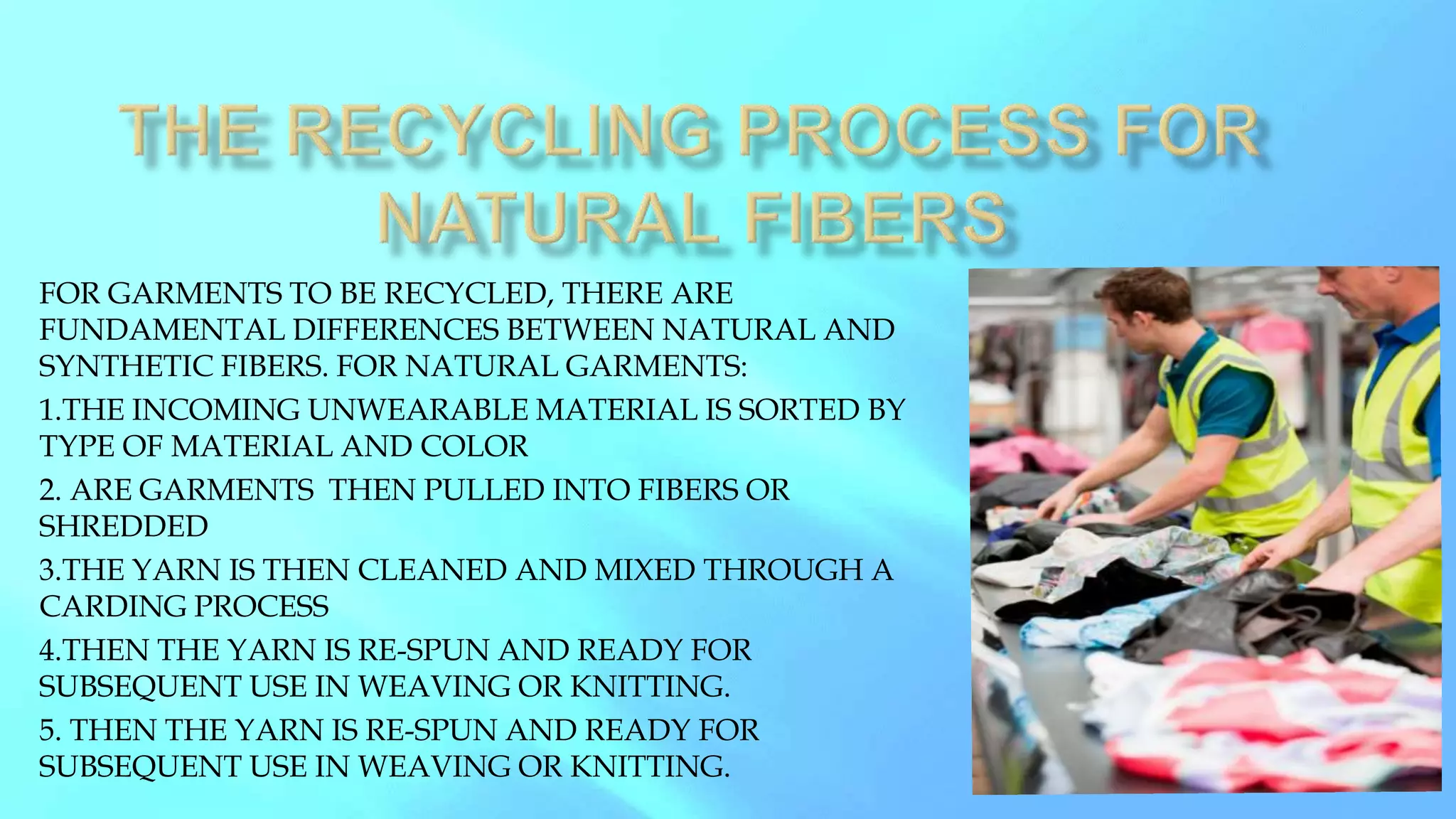 THE RECYCLING PROCESS FOR NATURAL FIBERS

FOR GARMENTS TO BE RECYCLED, THERE ARE FUNDAMENTAL DIFFERENCES BETWEEN NATURAL AND SYNTHETIC FIBERS. FOR NATURAL GARMENTS:

1.THE INCOMING UNWEARABLE MATERIAL IS SORTED BY TYPE OF MATERIAL AND COLOR

2. ARE GARMENTS THEN PULLED INTO FIBERS OR SHREDDED

3.THE YARN IS THEN CLEANED AND MIXED THROUGH A CARDING PROCESS

4.THEN THE YARN IS RE-SPUN AND READY FOR SUBSEQUENT USE IN WEAVING OR KNITTING.

5. THEN THE YARN IS RE-SPUN AND READY FOR SUBSEQUENT USE IN WEAVING OR KNITTING.